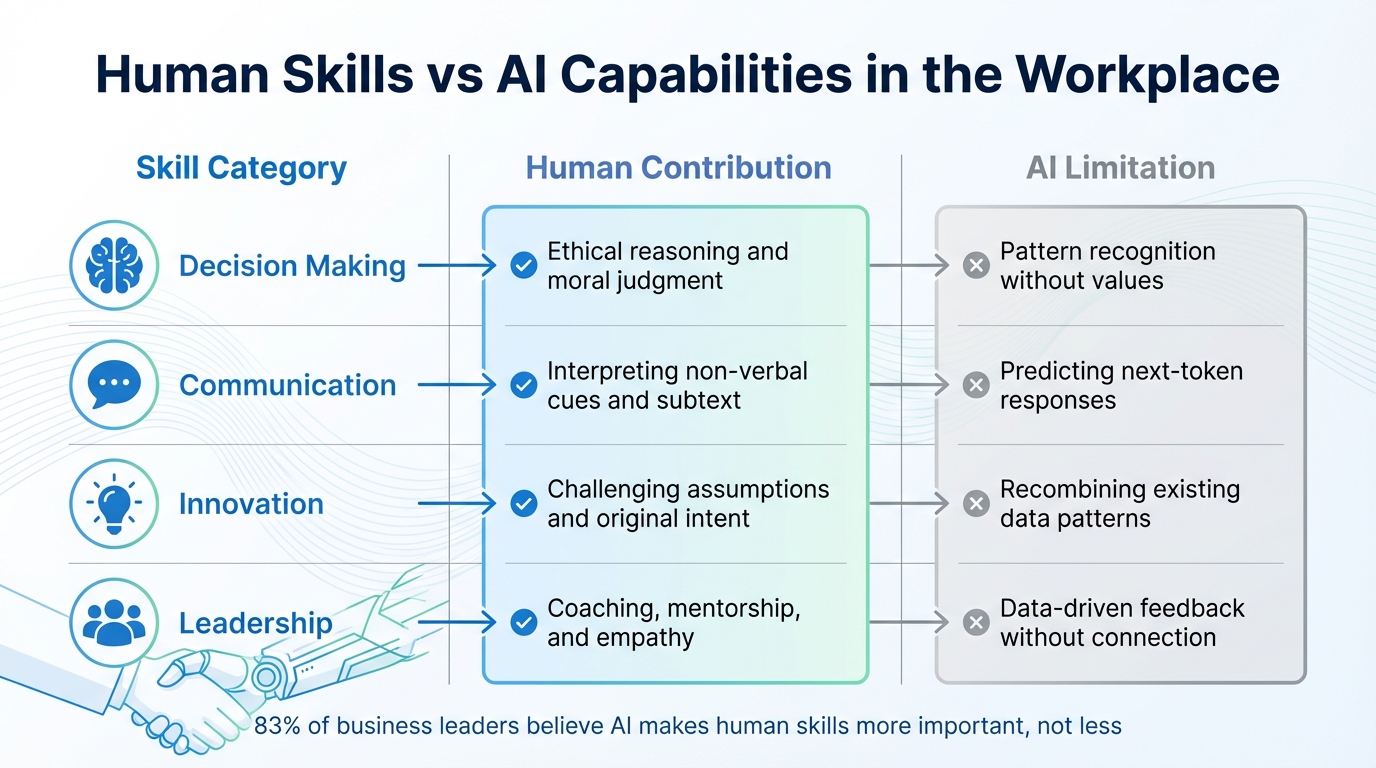 Human Skills vs AI Capabilities in the Workplace

| Skill Category | Human Contribution | AI Limitation |
|---|---|---|
| Decision Making | Ethical reasoning and moral judgment | Pattern recognition without values |
| Communication | Interpreting non-verbal cues and subtext | Predicting next-token responses |
| Innovation | Challenging assumptions and original intent | Recombining existing data patterns |
| Leadership | Coaching, mentorship, and empathy | Data-driven feedback without connection |

83% of business leaders believe AI makes human skills more important, not less